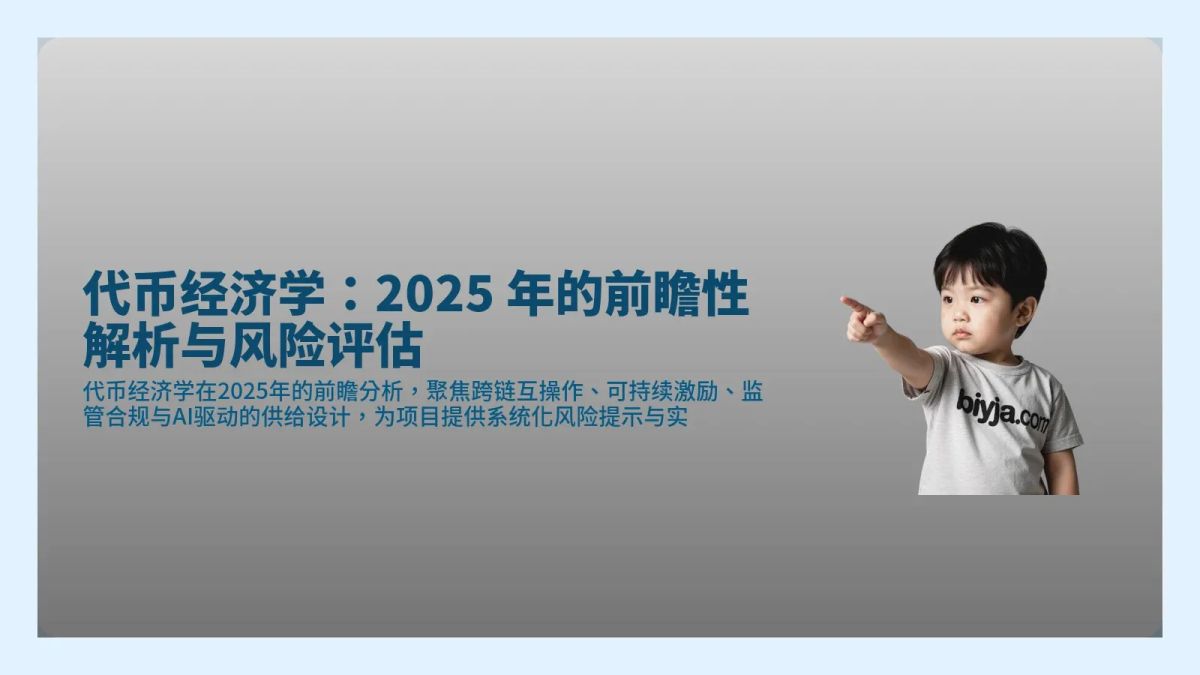 代币经济学：2025 年的前瞻性解析与风险评估

代币经济学在2025年的前瞻分析，聚焦跨链互操作、可持续激励、监管合规与AI驱动的供给设计，为项目提供系统化风险提示与实

biyja.com